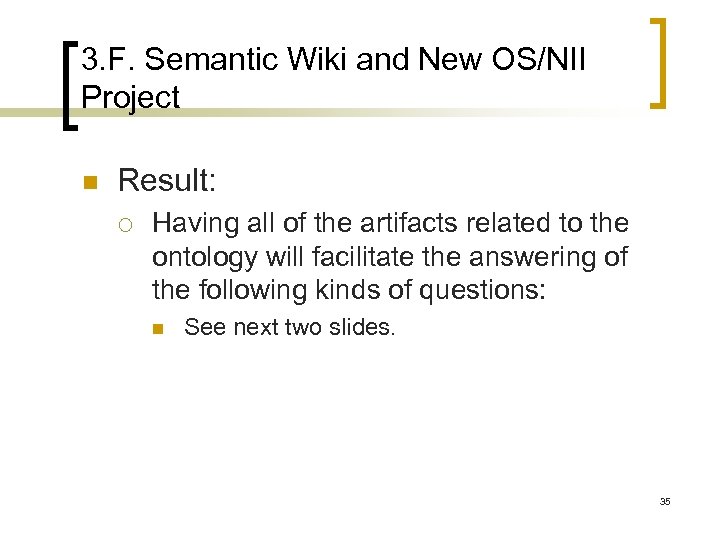 3.F. Semantic Wiki and New OS/NII Project

Result:

Having all of the artifacts related to the ontology will facilitate the answering of the following kinds of questions:

See next two slides.

35